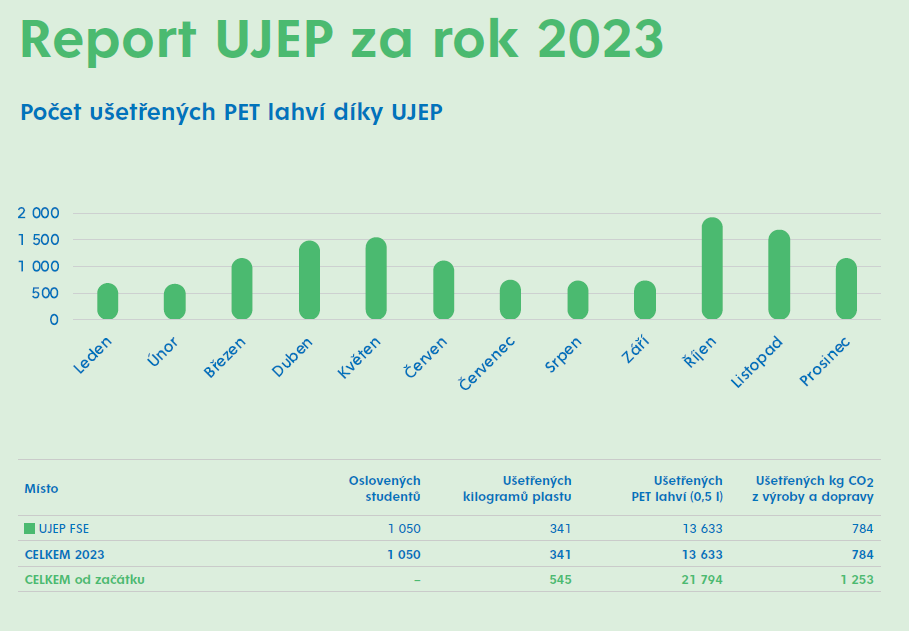 Report UJEP za rok 2023

Počet ušetřených PET lahví díky UJEP

2 000
1 500
1 000
500
0

Leden
Únor
Březen
Duben
Květen
Červen
Červenec
Srpen
Září
Říjen
Listopad
Prosinec

| Místo | Oslovených studentů | Ušetřených kilogramů plastu | Ušetřených PET lahví (0,5 l) | Ušetřených kg $CO_2$ z výroby a dopravy |
|---|---|---|---|---|
| UJEP FSE | 1 050 | 341 | 13 633 | 784 |
| CELKEM 2023 | 1 050 | 341 | 13 633 | 784 |
| CELKEM od začátku | – | 545 | 21 794 | 1 253 |